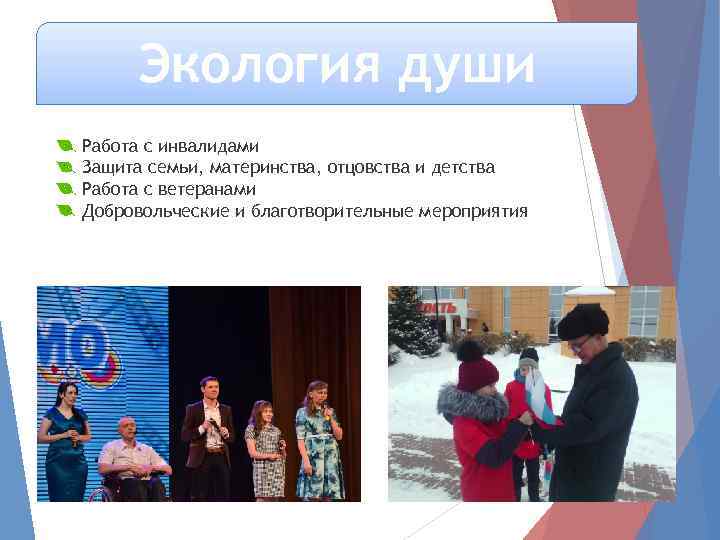 Экология души

Работа с инвалидами
Защита семьи, материнства, отцовства и детства
Работа с ветеранами
Добровольческие и благотворительные мероприятия